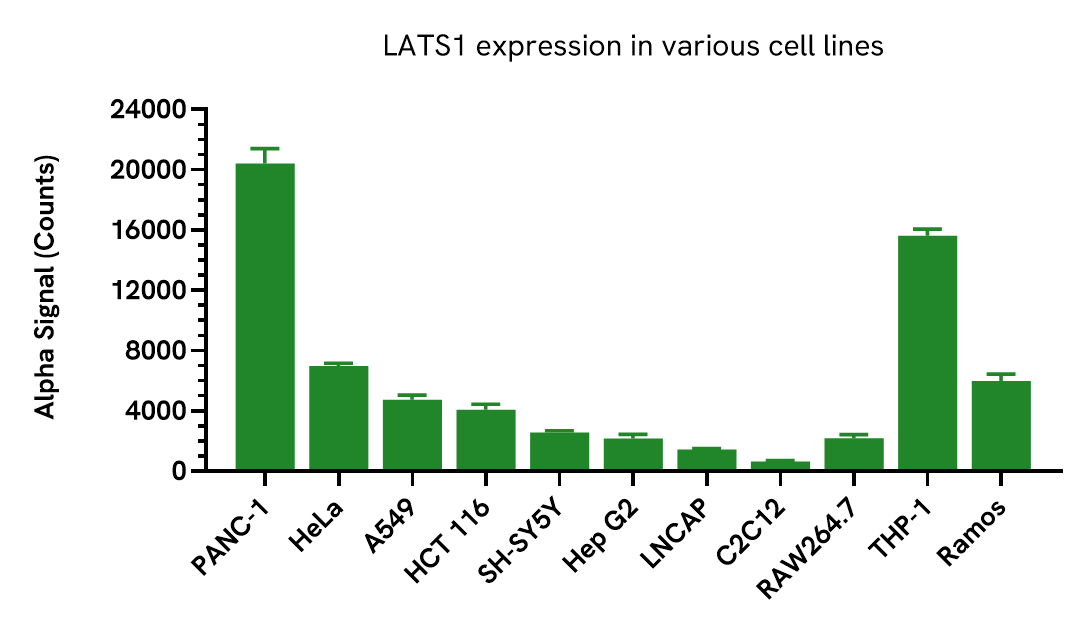 LATS1 expression in various cell lines

Alpha Signal (Counts)

24000
20000
16000
12000
8000
4000
0

PANC-1
HeLa
A549
HCT 116
SH-SY5Y
Hep G2
LNCAP
C2C12
RAW264.7
THP-1
Ramos